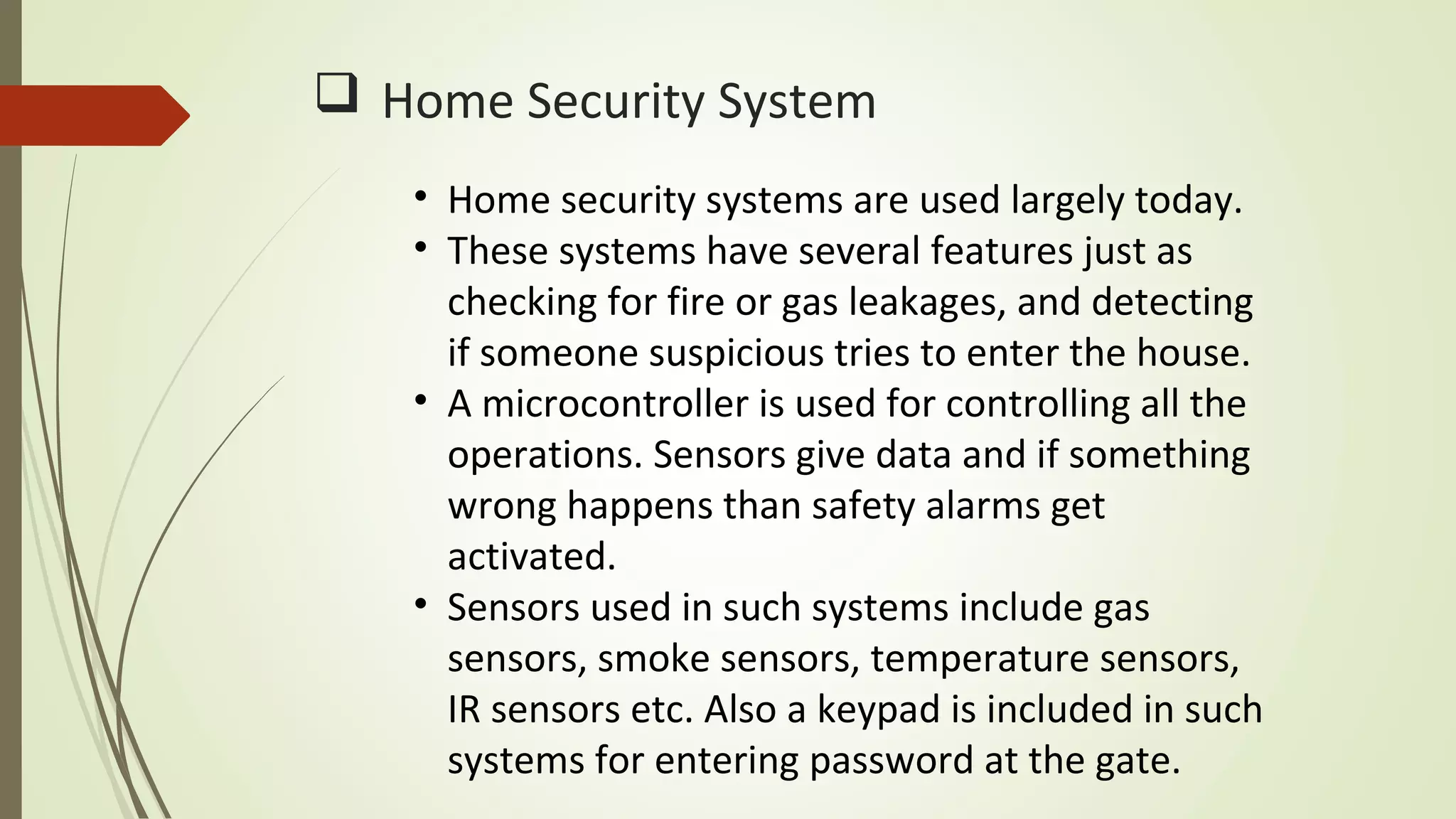 ❑ Home Security System

• Home security systems are used largely today.
• These systems have several features just as checking for fire or gas leakages, and detecting if someone suspicious tries to enter the house.
• A microcontroller is used for controlling all the operations. Sensors give data and if something wrong happens than safety alarms get activated.
• Sensors used in such systems include gas sensors, smoke sensors, temperature sensors, IR sensors etc. Also a keypad is included in such systems for entering password at the gate.